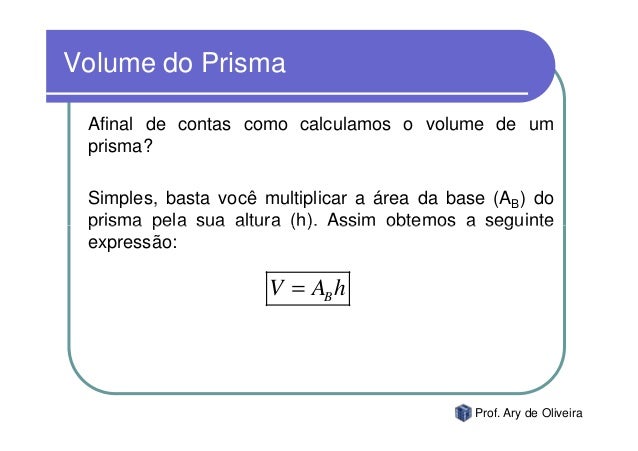 Volume do Prisma

Afinal de contas como calculamos o volume de um prisma?

Simples, basta você multiplicar a área da base ($A_B$) do prisma pela sua altura (h). Assim obtemos a seguinte expressão:

$V = A_B h$

Prof. Ary de Oliveira